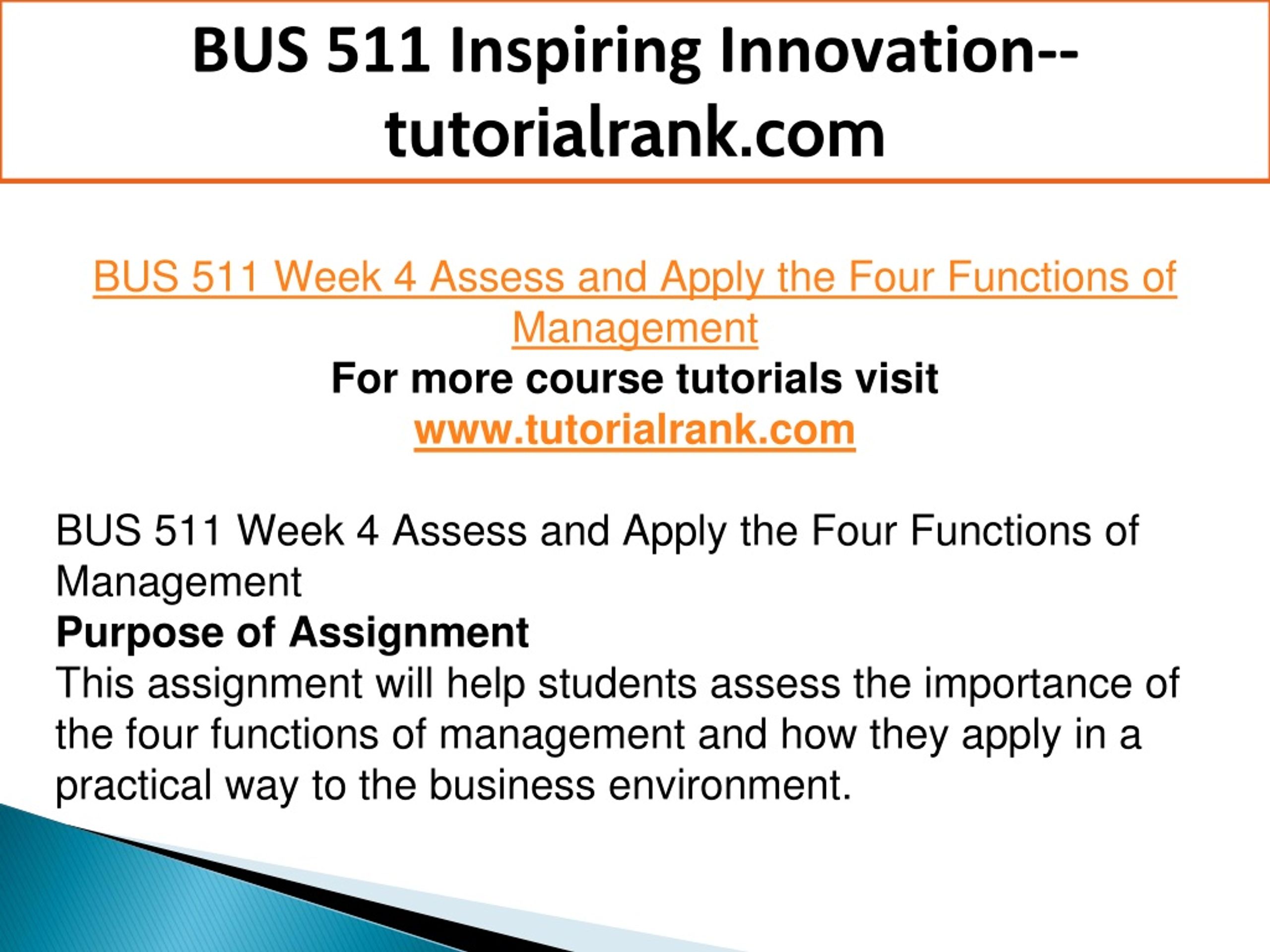 BUS 511 Inspiring Innovation--tutorialrank.com

BUS 511 Week 4 Assess and Apply the Four Functions of Management
For more course tutorials visit
www.tutorialrank.com

BUS 511 Week 4 Assess and Apply the Four Functions of Management
Purpose of Assignment
This assignment will help students assess the importance of the four functions of management and how they apply in a practical way to the business environment.